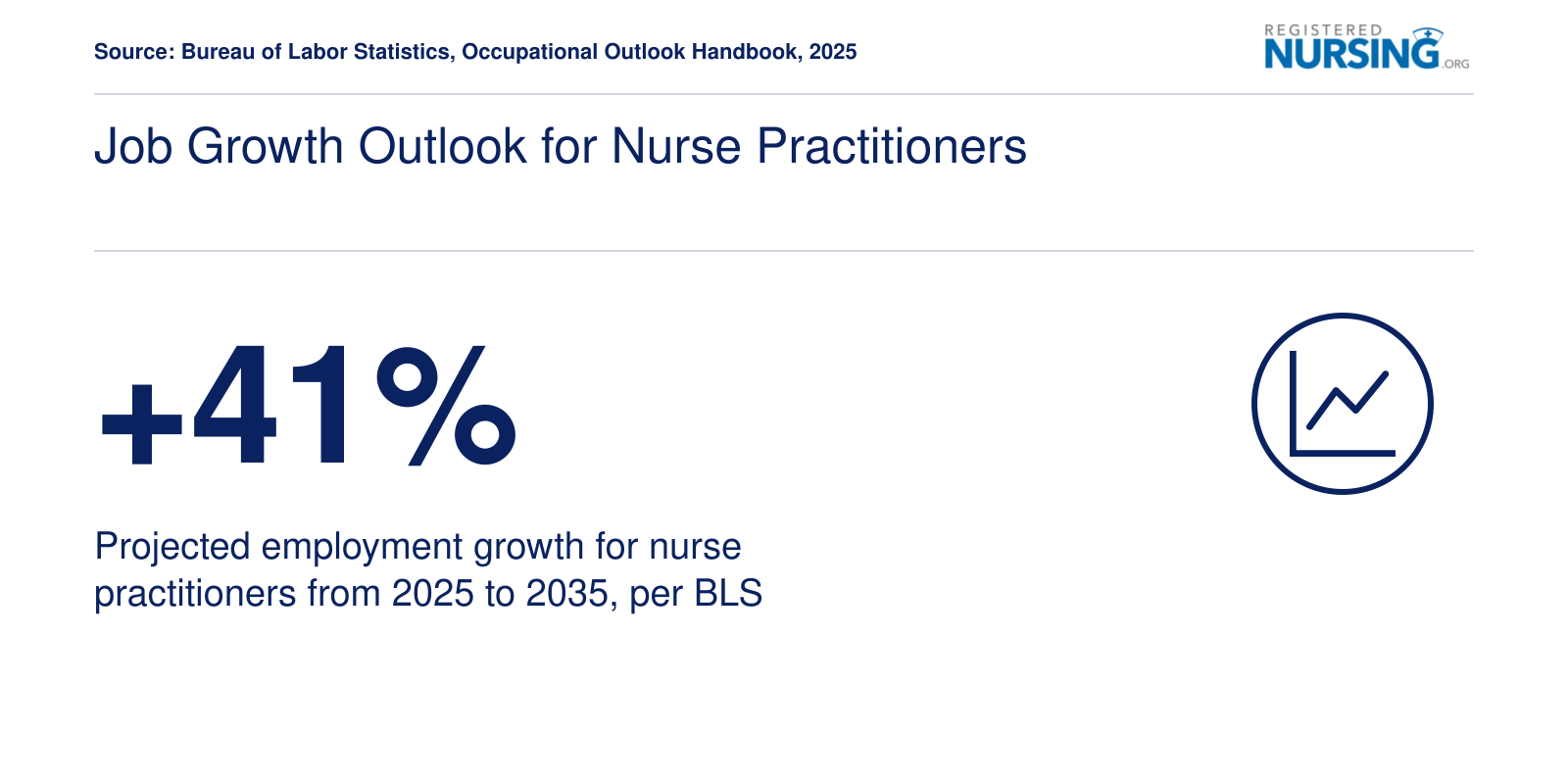 Source: Bureau of Labor Statistics, Occupational Outlook Handbook, 2025

REGISTERED NURSING.ORG

Job Growth Outlook for Nurse Practitioners

+41%

Projected employment growth for nurse practitioners from 2025 to 2035, per BLS